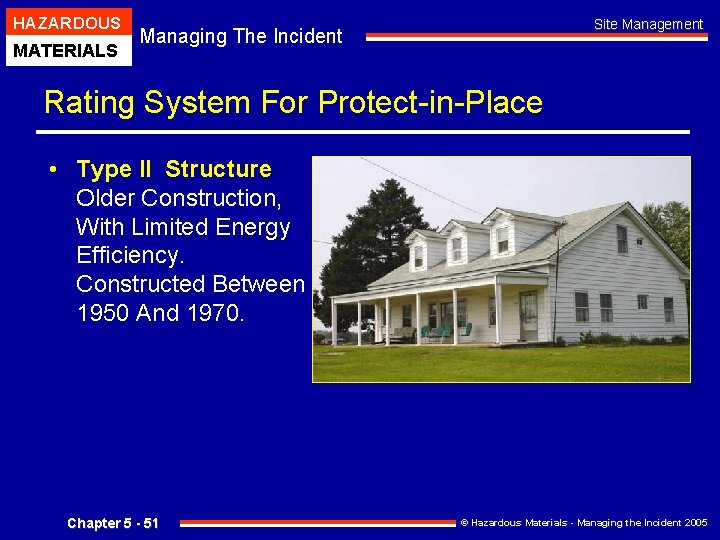 HAZARDOUS
MATERIALS

Managing The Incident

Site Management

Rating System For Protect-in-Place

• Type II Structure
Older Construction, With Limited Energy Efficiency.
Constructed Between 1950 And 1970.

Chapter 5 - 51

© Hazardous Materials - Managing the Incident 2005